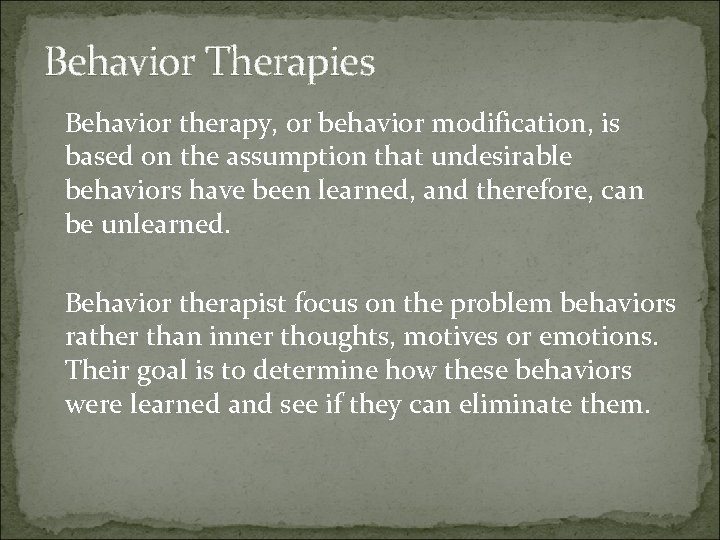 Behavior Therapies

Behavior therapy, or behavior modification, is based on the assumption that undesirable behaviors have been learned, and therefore, can be unlearned.

Behavior therapist focus on the problem behaviors rather than inner thoughts, motives or emotions. Their goal is to determine how these behaviors were learned and see if they can eliminate them.